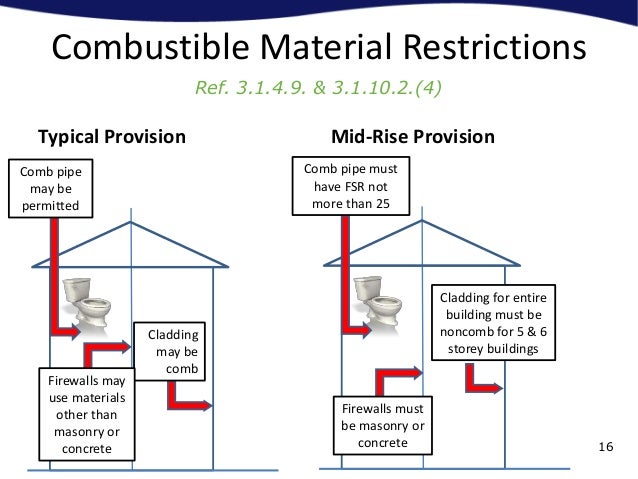 Combustible Material Restrictions

Ref. 3.1.4.9. & 3.1.10.2.(4)

Typical Provision

Comb pipe may be permitted

Cladding may be comb

Firewalls may use materials other than masonry or concrete

Mid-Rise Provision

Comb pipe must have FSR not more than 25

Cladding for entire building must be noncomb for 5 & 6 storey buildings

Firewalls must be masonry or concrete

16